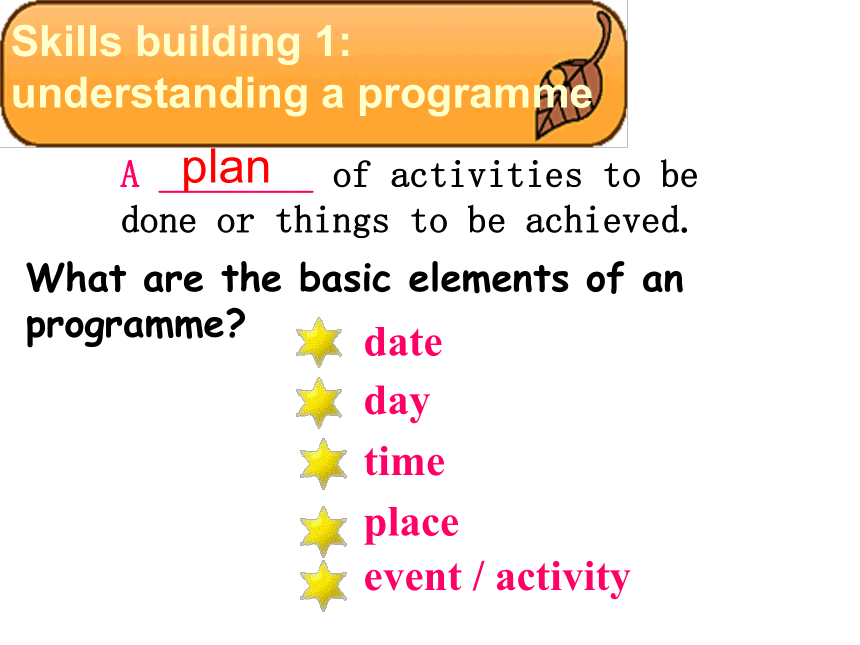 Skills building 1: understanding a programme

A plan of activities to be done or things to be achieved.

What are the basic elements of an programme?

date

day

time

place

event / activity